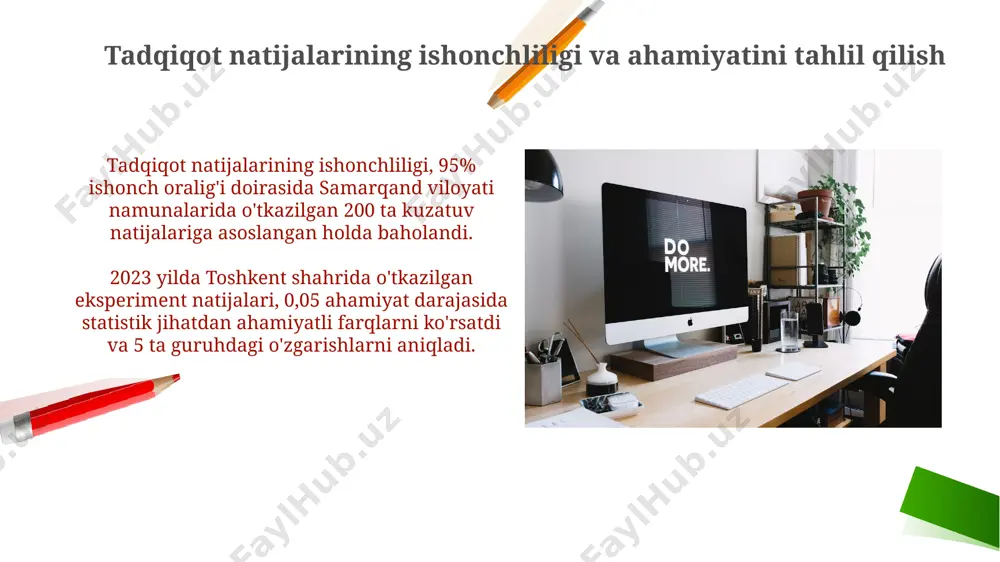 Tadqiqot natijalarining ishonchliligi va ahamiyatini tahlil qilish

Tadqiqot natijalarining ishonchliligi, 95% ishonch oralig'i doirasida Samarqand viloyati namunalarida o'tkazilgan 200 ta kuzatuv natijalariga asoslangan holda baholandi.

2023 yilda Toshkent shahrida o'tkazilgan eksperiment natijalari, 0,05 ahamiyat darajasida statistik jihatdan ahamiyatli farqlarni ko'rsatdi va 5 ta guruhdagi o'zgarishlarni aniqladi.

DO MORE.

FaylHub.uz FaylHub.uz FaylHub.uz FaylHub.uz FaylHub.uz FaylHub.uz